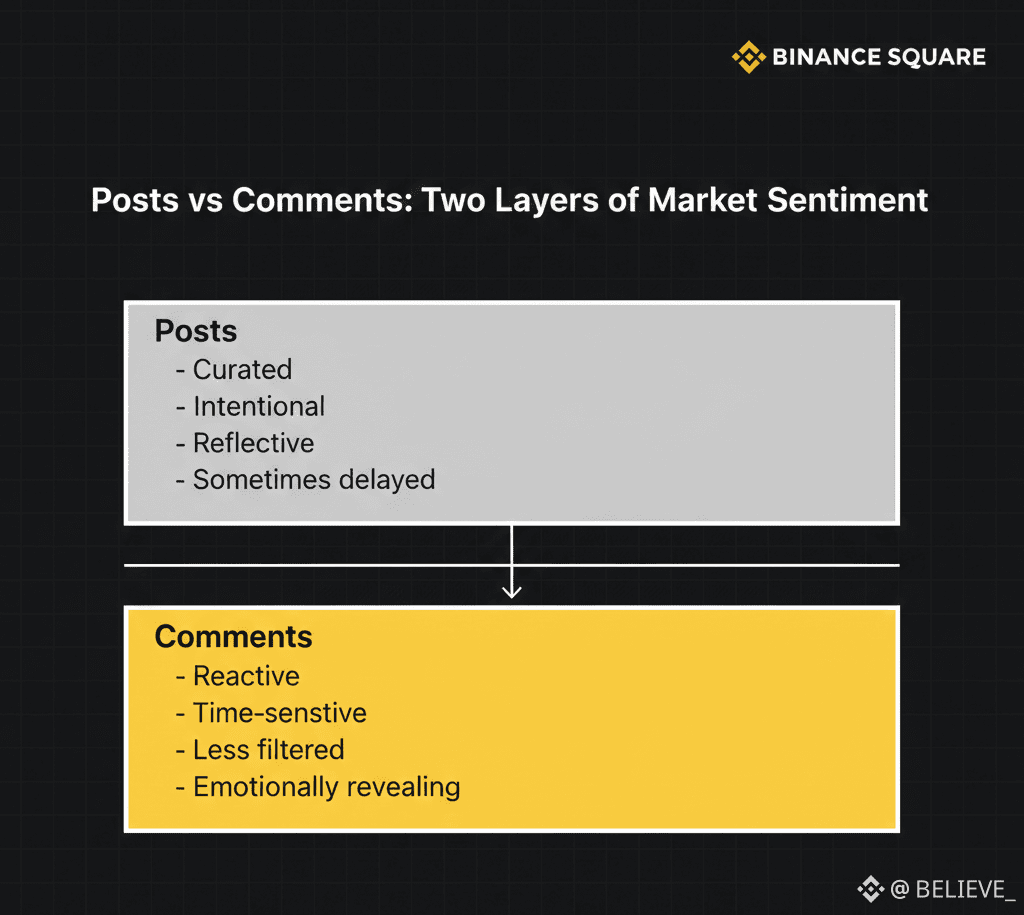 BINANCE SQUARE

Posts vs Comments: Two Layers of Market Sentiment

Posts
- Curated
- Intentional
- Reflective
- Sometimes delayed

Comments
- Reactive
- Time-senstive
- Less filtered
- Emotionally revealing

@ BELIEVE_